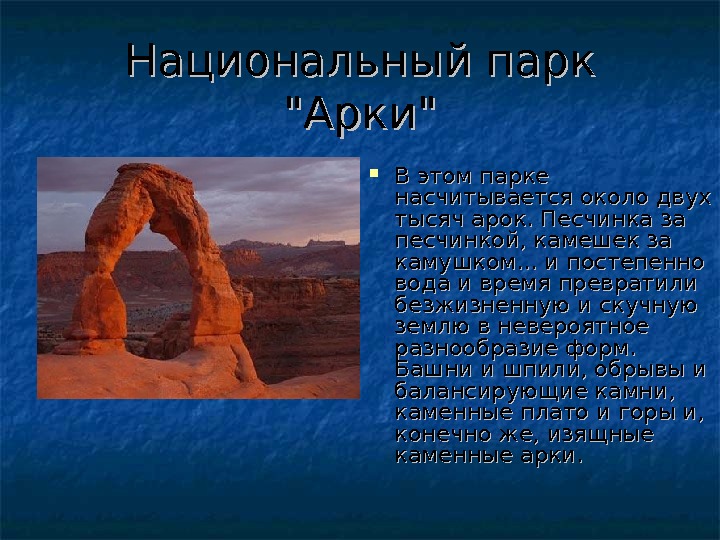 Национальный парк "Арки"

В этом парке насчитывается около двух тысяч арок. Песчинка за песчинкой, камешек за камушком... и постепенно вода и время превратили безжизненную и скучную землю в невероятное разнообразие форм. Башни и шпили, обрывы и балансирующие камни, каменные плато и горы и, конечно же, изящные каменные арки.